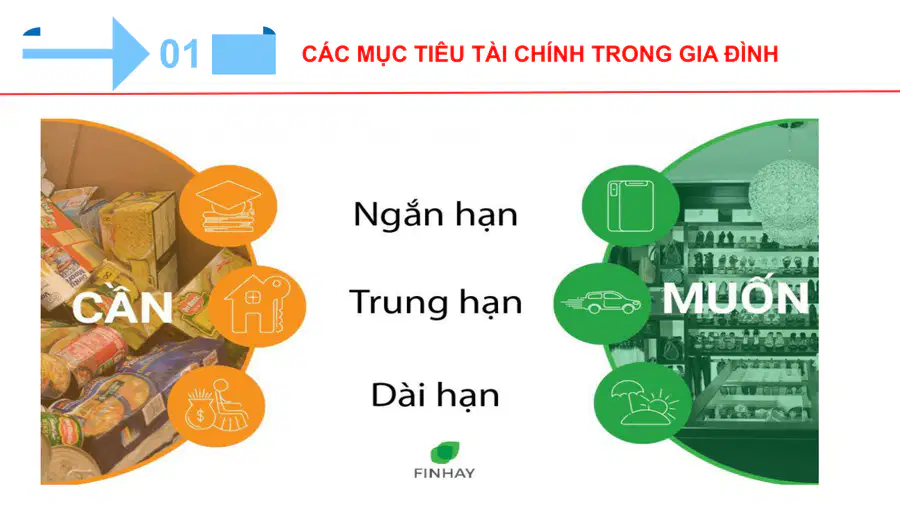 01

CÁC MỤC TIÊU TÀI CHÍNH TRONG GIA ĐÌNH

CẦN

Ngắn hạn

Trung hạn

Dài hạn

MUỐN

FINHAY